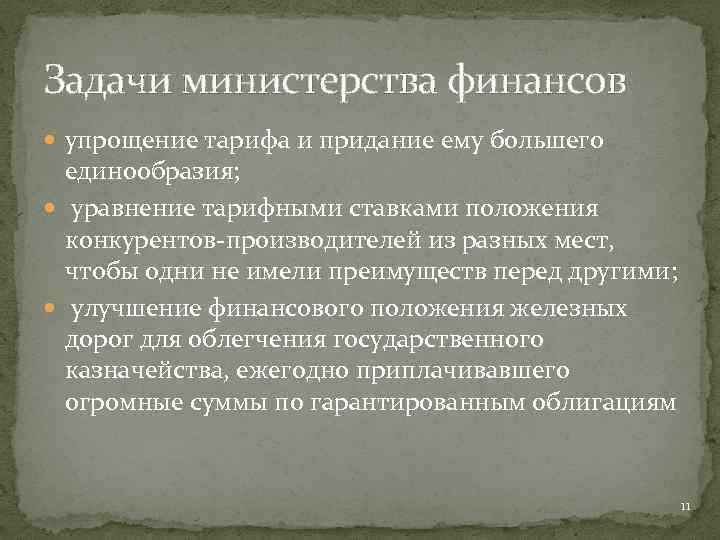 Задачи министерства финансов

упрощение тарифа и придание ему большего единообразия;

уравнение тарифными ставками положения конкурентов-производителей из разных мест, чтобы одни не имели преимуществ перед другими;

улучшение финансового положения железных дорог для облегчения государственного казначейства, ежегодно приплачивавшего огромные суммы по гарантированным облигациям

11